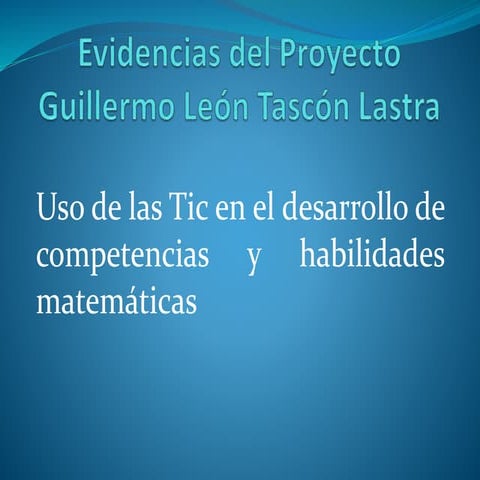 Evidencias del Proyecto
Guillermo León Tascón Lastra

Uso de las Tic en el desarrollo de competencias y habilidades matemáticas